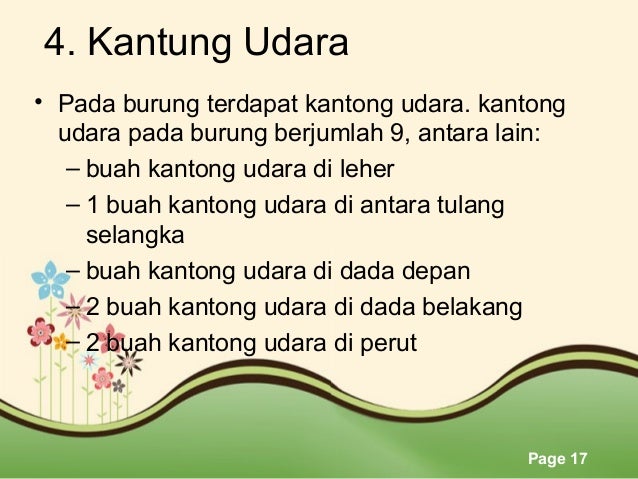 4. Kantung Udara

• Pada burung terdapat kantong udara. kantong udara pada burung berjumlah 9, antara lain:
– buah kantong udara di leher
– 1 buah kantong udara di antara tulang selangka
– buah kantong udara di dada depan
– 2 buah kantong udara di dada belakang
– 2 buah kantong udara di perut

Page 17